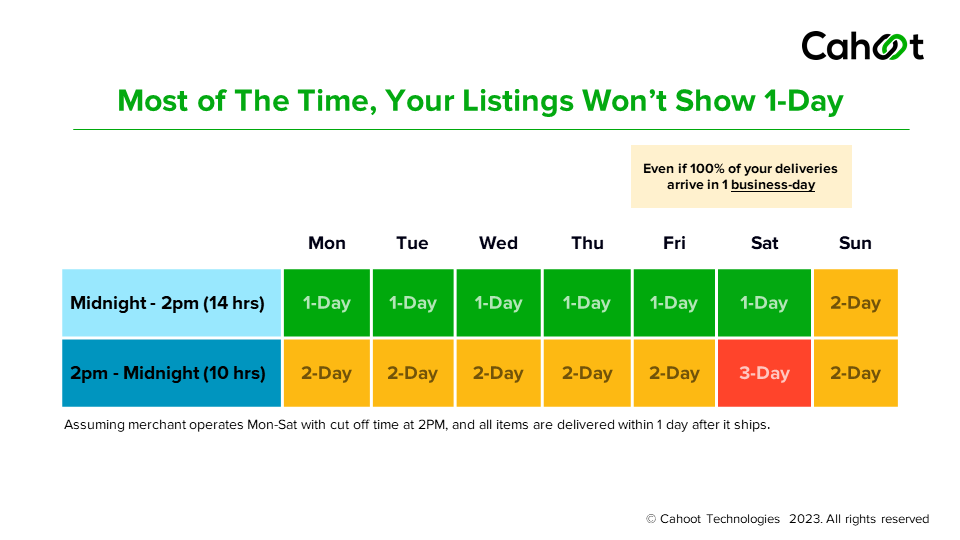 Cahoot

Most of The Time, Your Listings Won't Show 1-Day

Even if 100% of your deliveries arrive in 1 business-day

| | Mon | Tue | Wed | Thu | Fri | Sat | Sun |
|---|---|---|---|---|---|---|---|
| Midnight - 2pm (14 hrs) | 1-Day | 1-Day | 1-Day | 1-Day | 1-Day | 1-Day | 2-Day |
| 2pm - Midnight (10 hrs) | 2-Day | 2-Day | 2-Day | 2-Day | 2-Day | 3-Day | 2-Day |

Assuming merchant operates Mon-Sat with cut off time at 2PM, and all items are delivered within 1 day after it ships.

© Cahoot Technologies 2023. All rights reserved